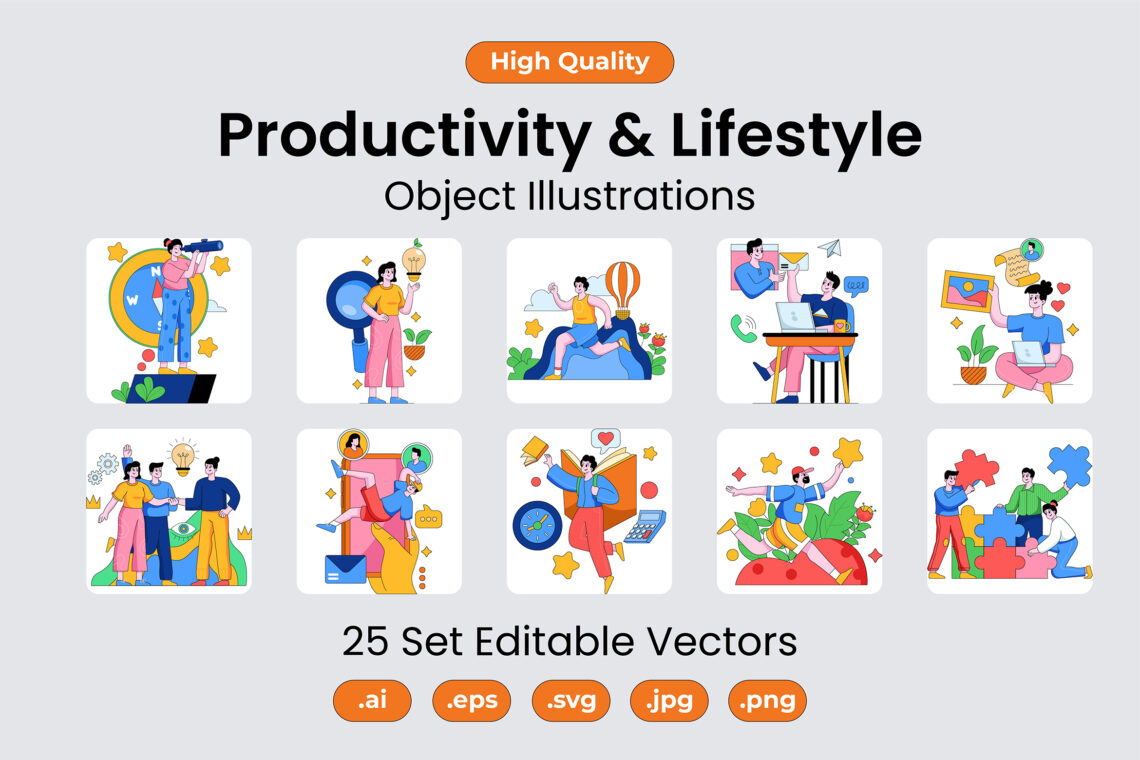 High Quality

Productivity & Lifestyle

Object Illustrations

N
W
S

25 Set Editable Vectors

.ai .eps .svg .jpg .png